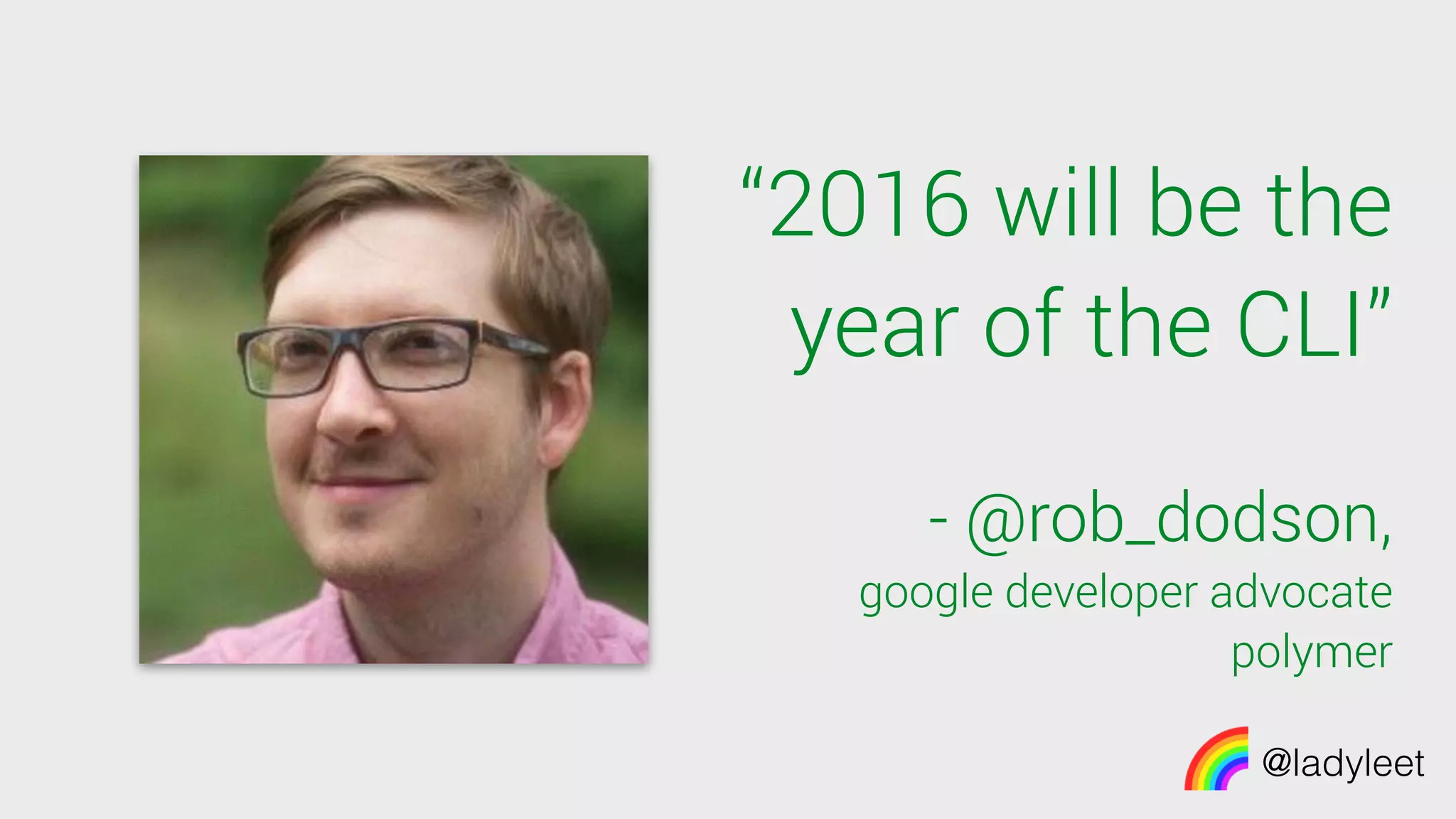 “2016 will be the year of the CLI”

- @rob_dodson,
google developer advocate
polymer

@ladyleet